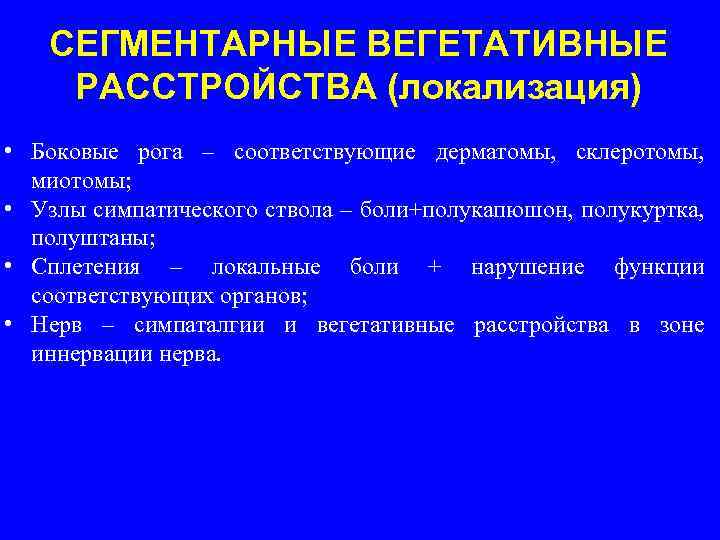 СЕГМЕНТАРНЫЕ ВЕГЕТАТИВНЫЕ РАССТРОЙСТВА (локализация)

• Боковые рога – соответствующие дерматомы, склеротомы, миотомы;
• Узлы симпатического ствола – боли+полукапюшон, полукуртка, полуштаны;
• Сплетения – локальные боли + нарушение функции соответствующих органов;
• Нерв – симпаталгии и вегетативные расстройства в зоне иннервации нерва.